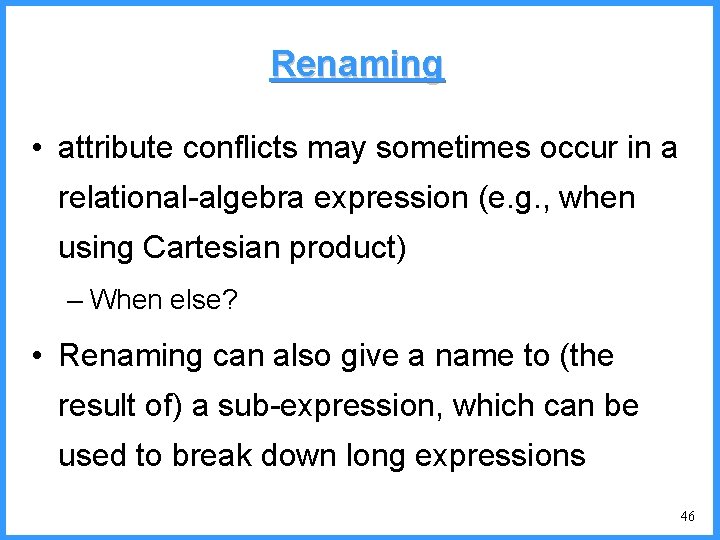 Renaming

• attribute conflicts may sometimes occur in a relational-algebra expression (e.g., when using Cartesian product)

– When else?

• Renaming can also give a name to (the result of) a sub-expression, which can be used to break down long expressions

46